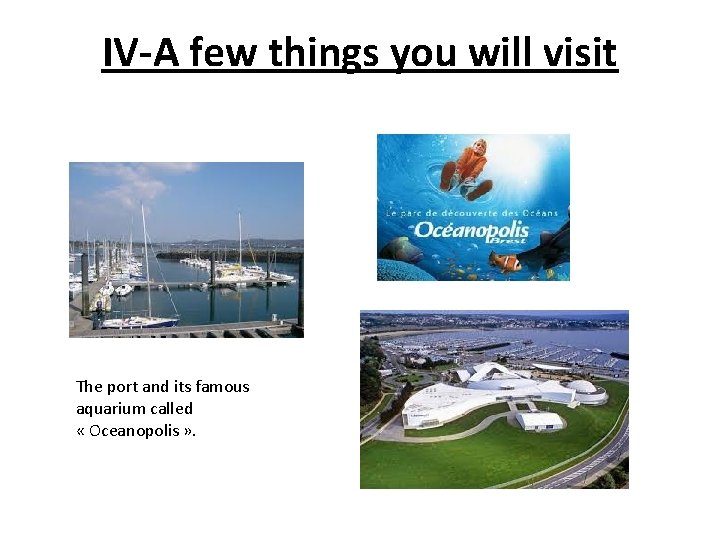 IV-A few things you will visit

Le parc de découverte des Océans
Océanopolis
Brest

The port and its famous aquarium called « Oceanopolis ».